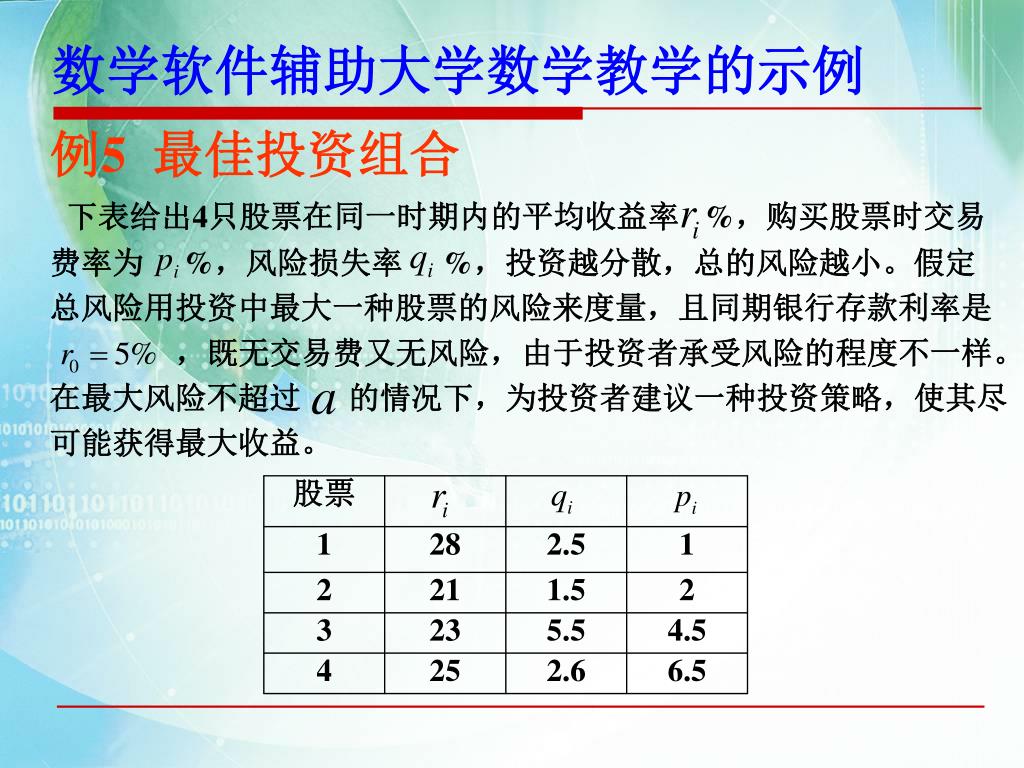 数学软件辅助大学数学教学的示例

例5 最佳投资组合

下表给出4只股票在同一时期内的平均收益率$r_i$%，购买股票时交易费率为 $p_i$%，风险损失率 $q_i$ %，投资越分散，总的风险越小。假定总风险用投资中最大一种股票的风险来度量，且同期银行存款利率是 $r_0=5\%$ ，既无交易费又无风险，由于投资者承受风险的程度不一样。在最大风险不超过 $a$ 的情况下，为投资者建议一种投资策略，使其尽可能获得最大收益。

| 股票 | $r_i$ | $q_i$ | $p_i$ |
|---|---|---|---|
| 1 | 28 | 2.5 | 1 |
| 2 | 21 | 1.5 | 2 |
| 3 | 23 | 5.5 | 4.5 |
| 4 | 25 | 2.6 | 6.5 |